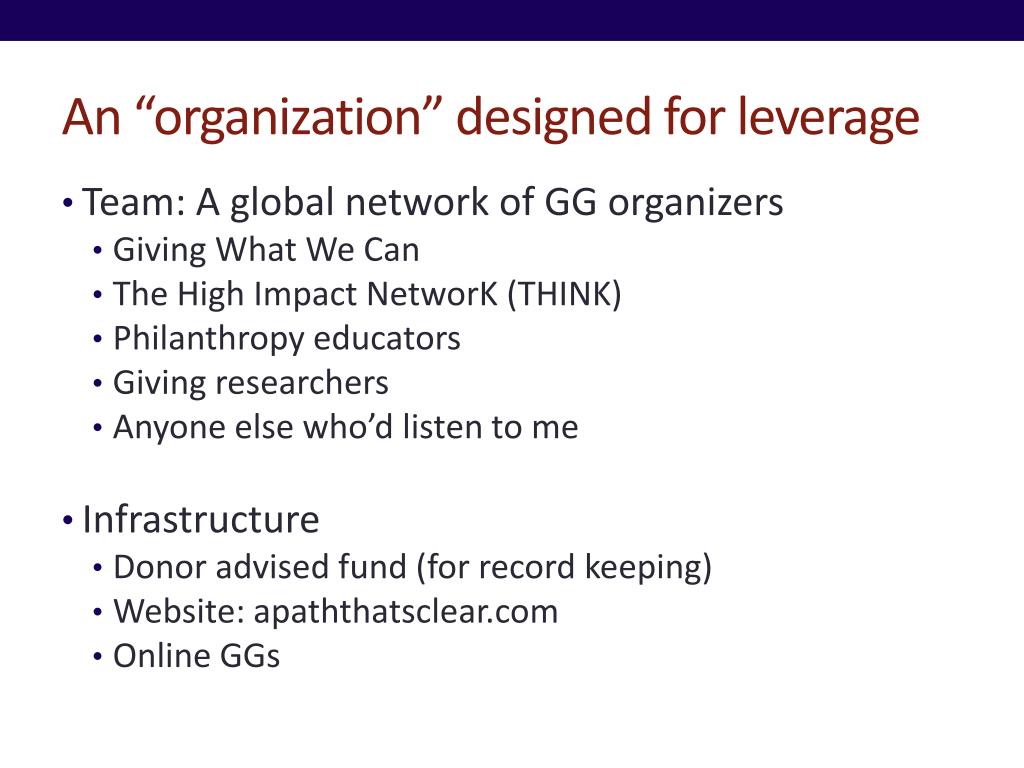 An “organization” designed for leverage

• Team: A global network of GG organizers
  • Giving What We Can
  • The High Impact NetworK (THINK)
  • Philanthropy educators
  • Giving researchers
  • Anyone else who’d listen to me

• Infrastructure
  • Donor advised fund (for record keeping)
  • Website: apaththatsclear.com
  • Online GGs